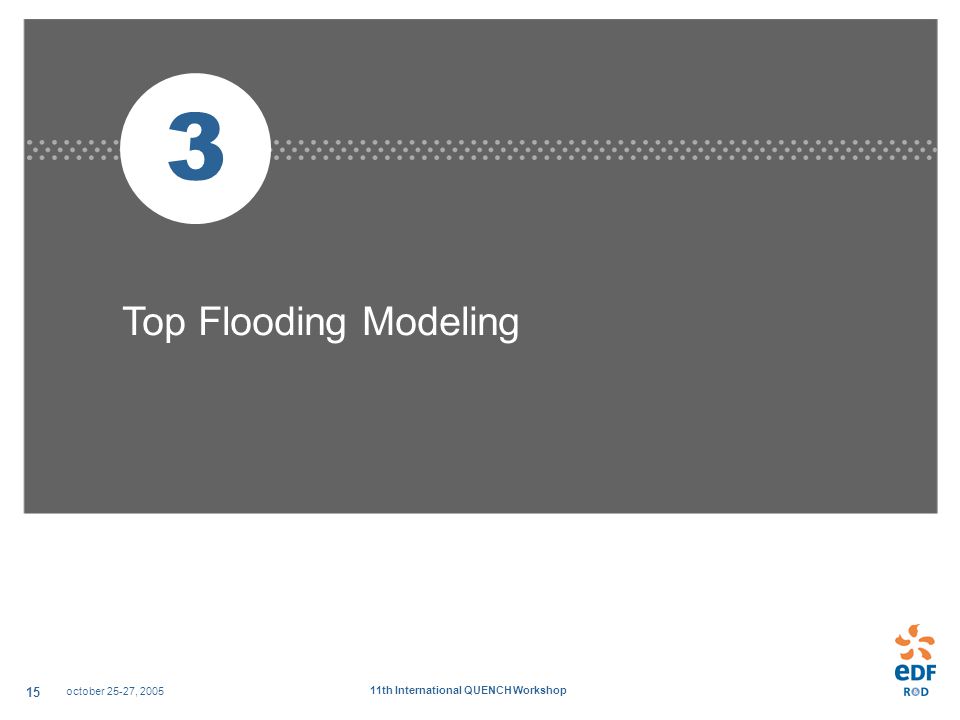 3

Top Flooding Modeling

15 october 25-27, 2005

11th International QUENCH Workshop

eDF
R&D